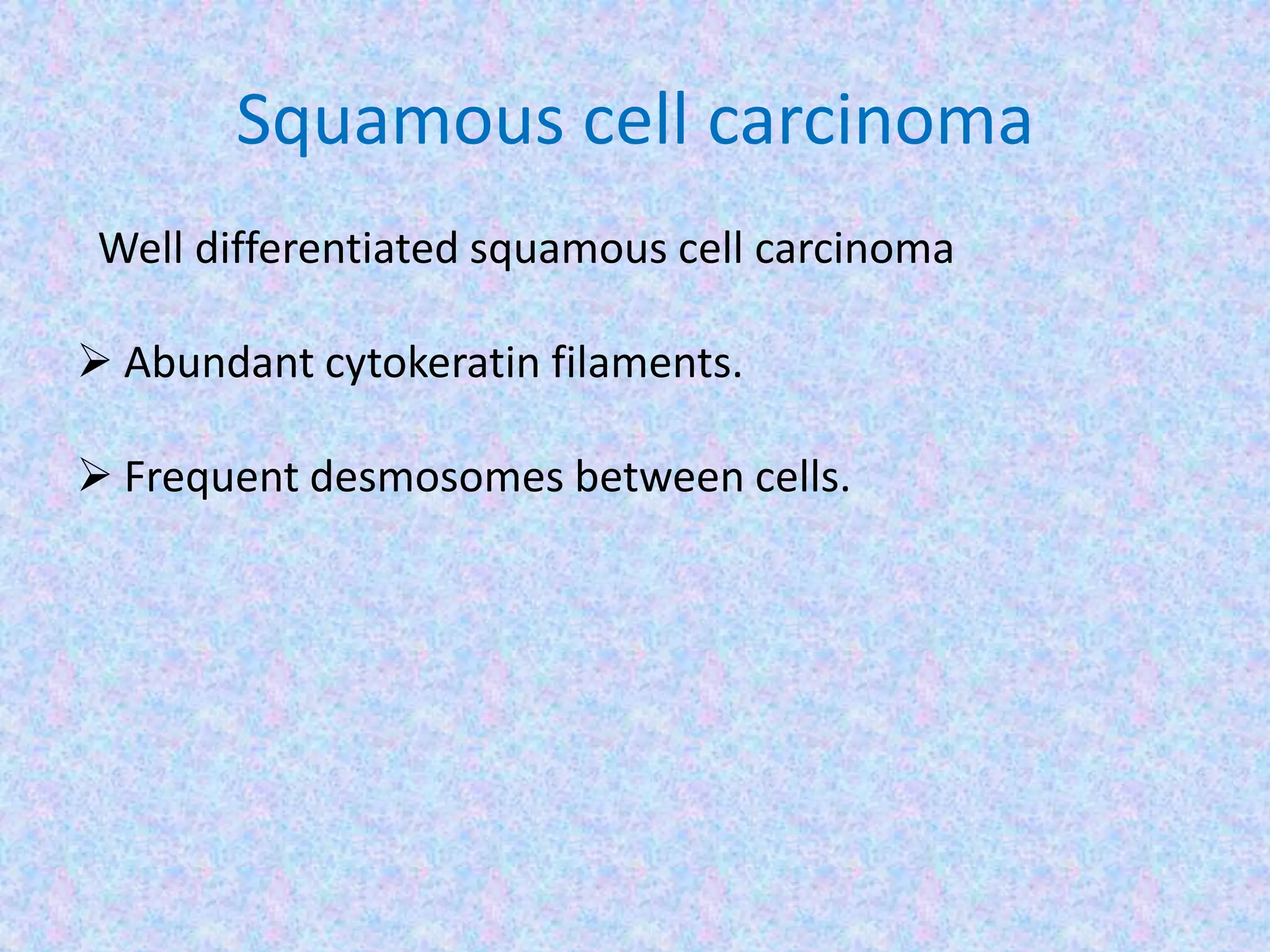 Squamous cell carcinoma

Well differentiated squamous cell carcinoma

➢ Abundant cytokeratin filaments.

➢ Frequent desmosomes between cells.